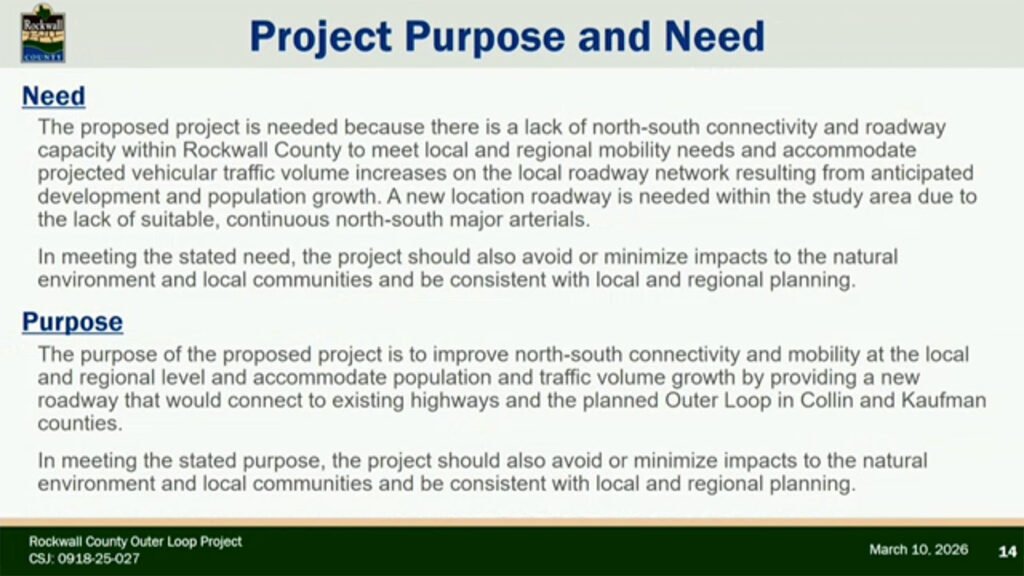 Rockwall COUNTY

Project Purpose and Need

Need

The proposed project is needed because there is a lack of north-south connectivity and roadway capacity within Rockwall County to meet local and regional mobility needs and accommodate projected vehicular traffic volume increases on the local roadway network resulting from anticipated development and population growth. A new location roadway is needed within the study area due to the lack of suitable, continuous north-south major arterials.

In meeting the stated need, the project should also avoid or minimize impacts to the natural environment and local communities and be consistent with local and regional planning.

Purpose

The purpose of the proposed project is to improve north-south connectivity and mobility at the local and regional level and accommodate population and traffic volume growth by providing a new roadway that would connect to existing highways and the planned Outer Loop in Collin and Kaufman counties.

In meeting the stated purpose, the project should also avoid or minimize impacts to the natural environment and local communities and be consistent with local and regional planning.

Rockwall County Outer Loop Project
CSJ: 0918-25-027

March 10, 2026

14